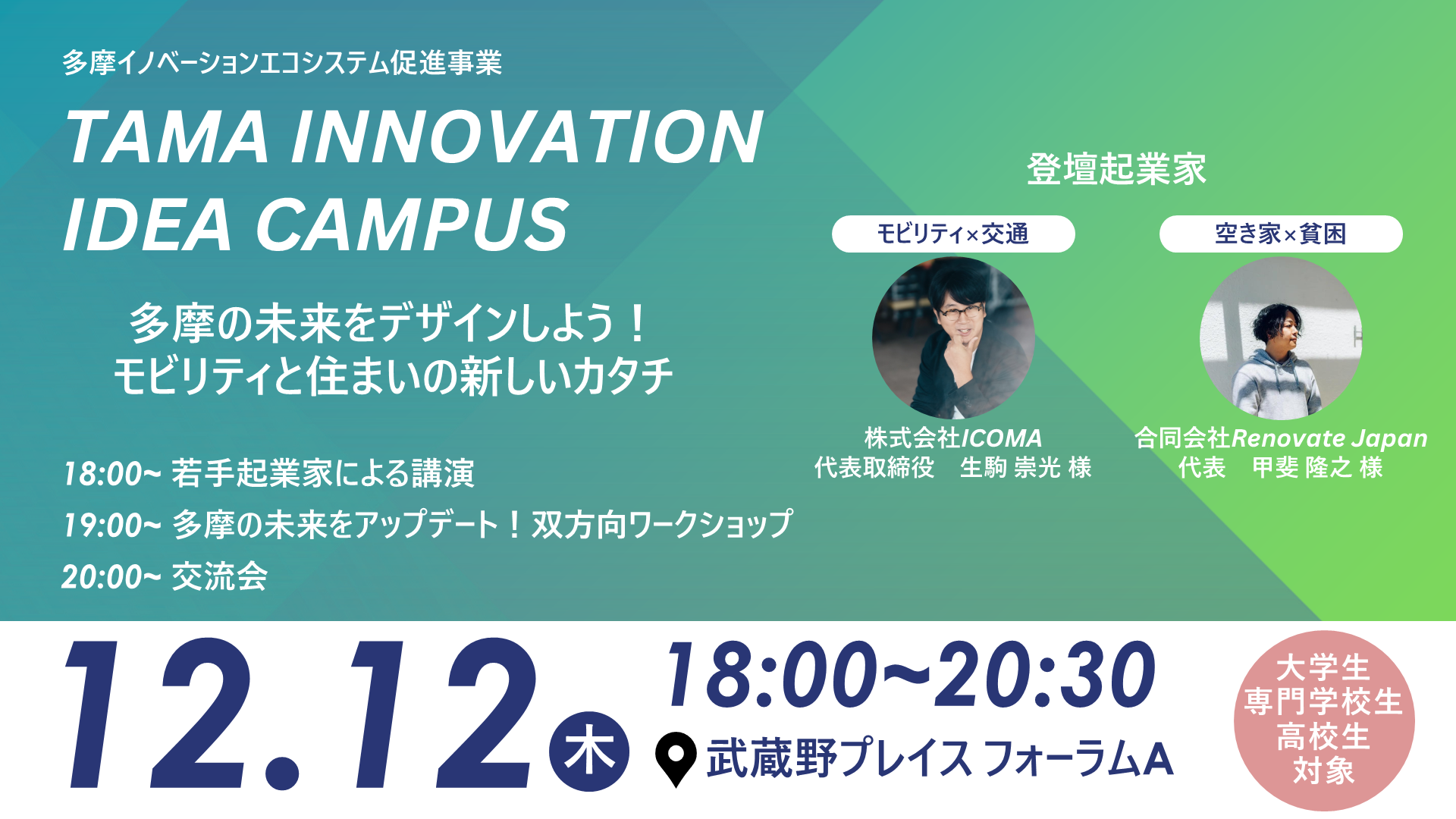 多摩イノベーションエコシステム促進事業

TAMA INNOVATION IDEA CAMPUS

多摩の未来をデザインしよう！
モビリティと住まいの新しいカタチ

18:00~ 若手起業家による講演
19:00~ 多摩の未来をアップデート！双方向ワークショップ
20:00~ 交流会

登壇起業家

モビリティ×交通

株式会社ICOMA
代表取締役　生駒 崇光 様

空き家×貧困

合同会社Renovate Japan
代表　甲斐 隆之 様

12.12 木

18:00~20:30

武蔵野プレイス フォーラムA

大学生
専門学校生
高校生
対象